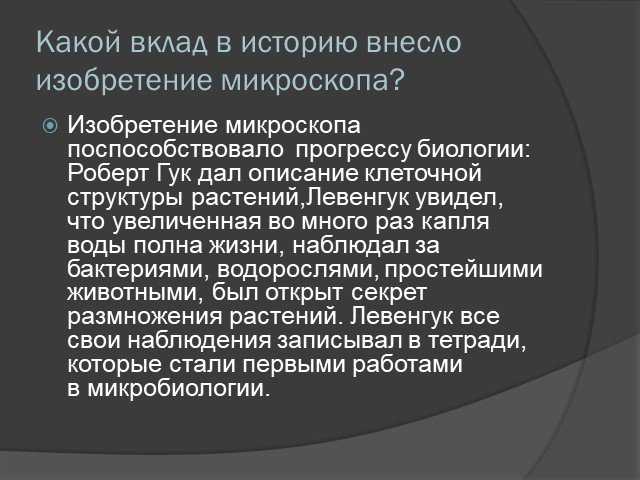 Какой вклад в историю внесло изобретение микроскопа?

Изобретение микроскопа поспособствовало прогрессу биологии: Роберт Гук дал описание клеточной структуры растений,Левенгук увидел, что увеличенная во много раз капля воды полна жизни, наблюдал за бактериями, водорослями, простейшими животными, был открыт секрет размножения растений. Левенгук все свои наблюдения записывал в тетради, которые стали первыми работами в микробиологии.